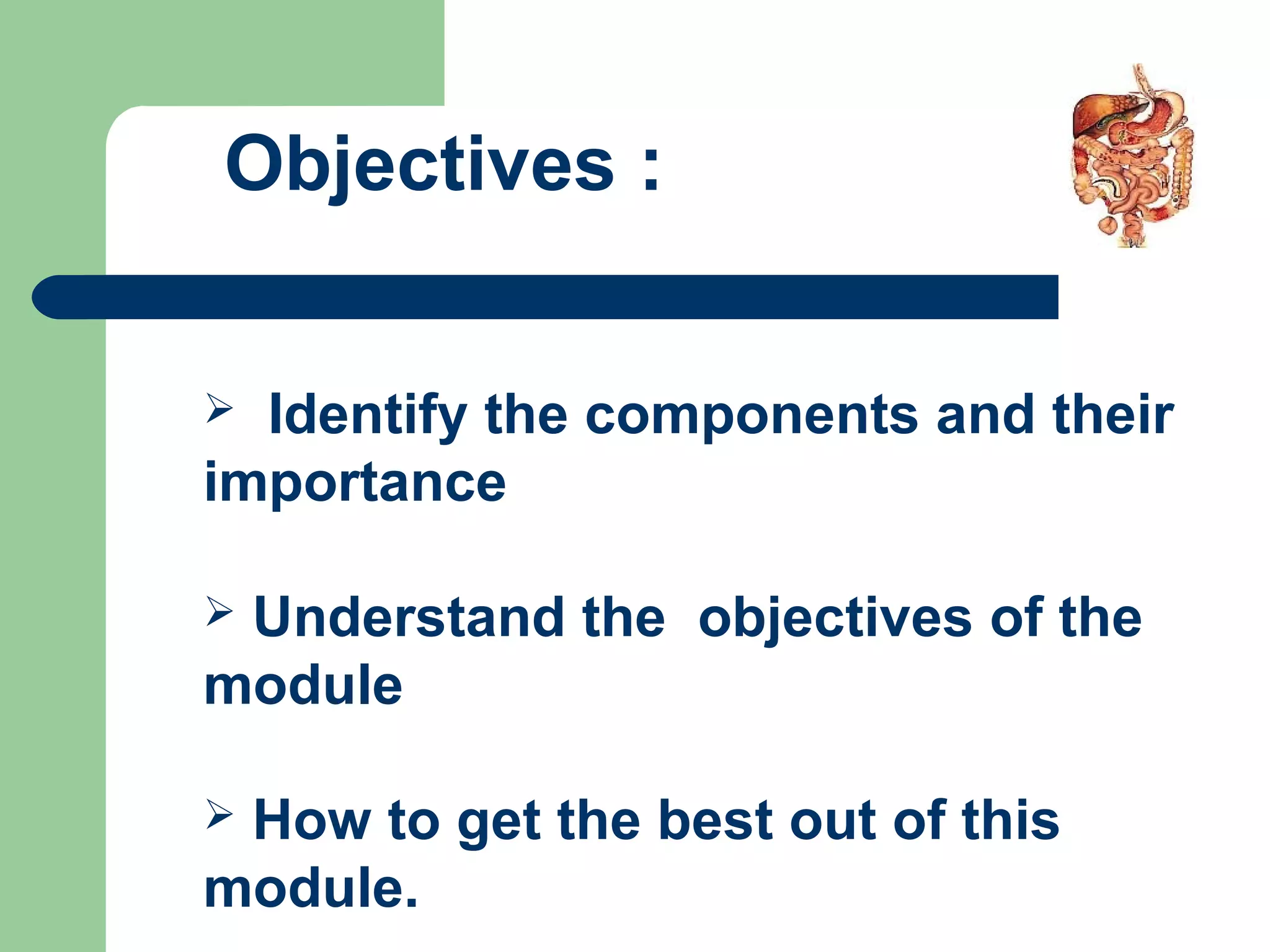 Objectives :

➢ Identify the components and their importance

➢ Understand the objectives of the module

➢ How to get the best out of this module.